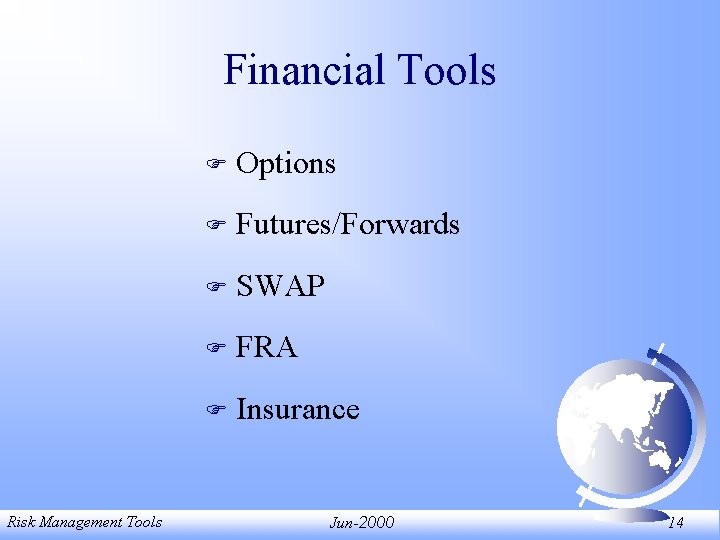 Financial Tools

☞ Options

☞ Futures/Forwards

☞ SWAP

☞ FRA

☞ Insurance

Risk Management Tools Jun-2000 14